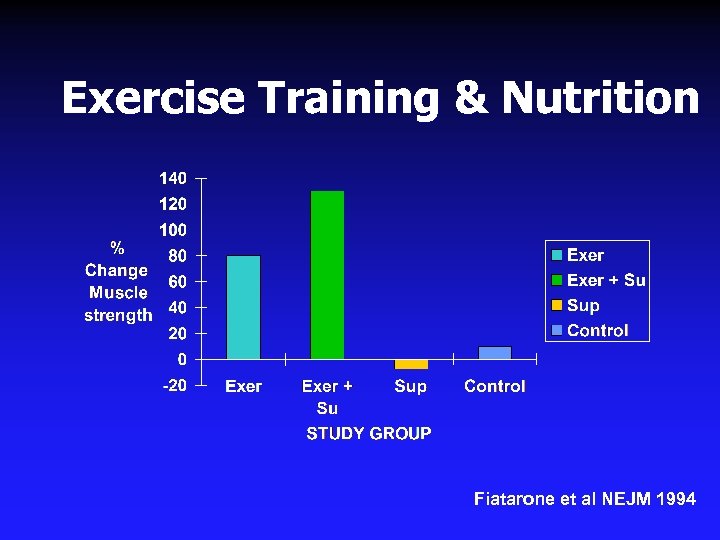 Exercise Training & Nutrition

%
Change
Muscle
strength

140
120
100
80
60
40
20
0
-20

Exer
Exer + Su
Sup
Control

STUDY GROUP

Exer
Exer + Su
Sup
Control

Fiatarone et al NEJM 1994